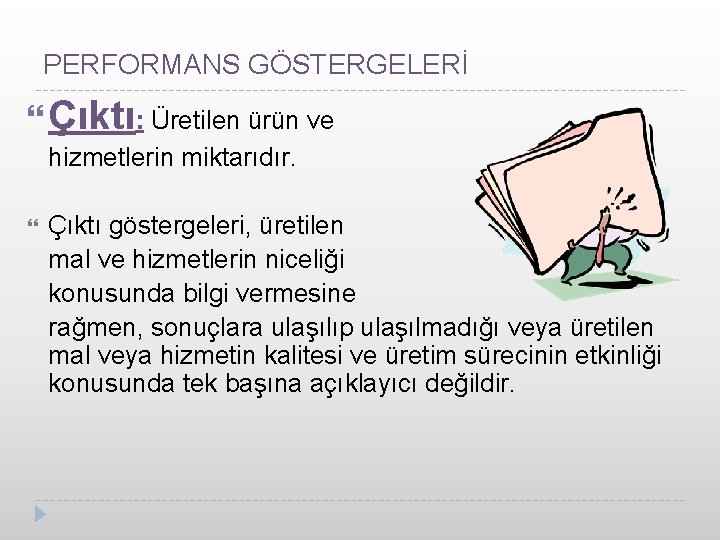 PERFORMANS GÖSTERGELERİ

Çıktı: Üretilen ürün ve hizmetlerin miktarıdır.

Çıktı göstergeleri, üretilen mal ve hizmetlerin niceliği konusunda bilgi vermesine rağmen, sonuçlara ulaşılıp ulaşılmadığı veya üretilen mal veya hizmetin kalitesi ve üretim sürecinin etkinliği konusunda tek başına açıklayıcı değildir.